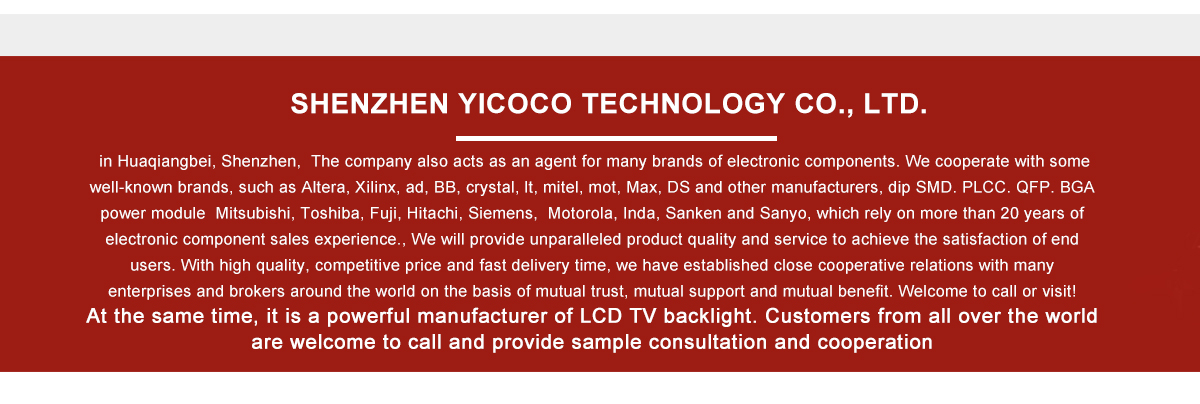 SHENZHEN YICOCO TECHNOLOGY CO., LTD.

in Huaqiangbei, Shenzhen, The company also acts as an agent for many brands of electronic components. We cooperate with some well-known brands, such as Altera, Xilinx, ad, BB, crystal, lt, mitel, mot, Max, DS and other manufacturers, dip SMD. PLCC. QFP. BGA power module Mitsubishi, Toshiba, Fuji, Hitachi, Siemens, Motorola, Inda, Sanken and Sanyo, which rely on more than 20 years of electronic component sales experience., We will provide unparalleled product quality and service to achieve the satisfaction of end users. With high quality, competitive price and fast delivery time, we have established close cooperative relations with many enterprises and brokers around the world on the basis of mutual trust, mutual support and mutual benefit. Welcome to call or visit!

At the same time, it is a powerful manufacturer of LCD TV backlight. Customers from all over the world are welcome to call and provide sample consultation and cooperation